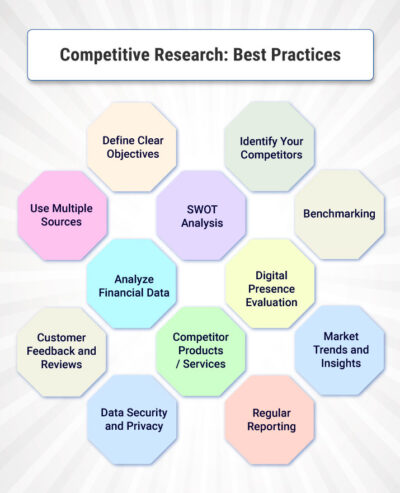 Competitive Research: Best Practices

Define Clear Objectives

Identify Your Competitors

Use Multiple Sources

SWOT Analysis

Benchmarking

Analyze Financial Data

Digital Presence Evaluation

Customer Feedback and Reviews

Competitor Products / Services

Market Trends and Insights

Data Security and Privacy

Regular Reporting